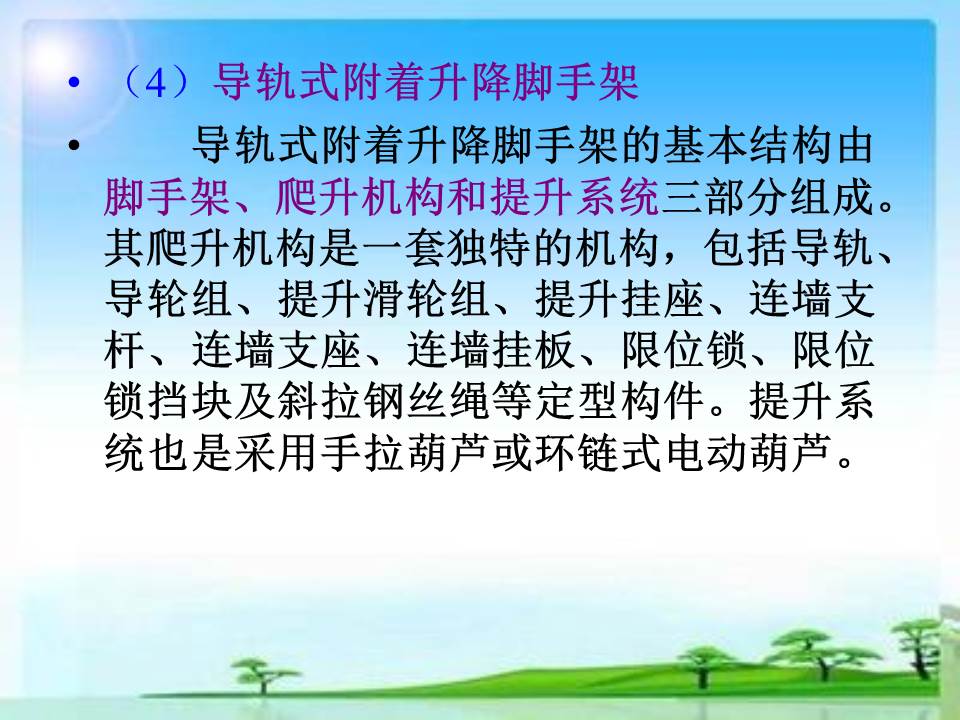 • （4）导轨式附着升降脚手架

• 导轨式附着升降脚手架的基本结构由脚手架、爬升机构和提升系统三部分组成。其爬升机构是一套独特的机构，包括导轨、导轮组、提升滑轮组、提升挂座、连墙支杆、连墙支座、连墙挂板、限位锁、限位锁挡块及斜拉钢丝绳等定型构件。提升系统也是采用手拉葫芦或环链式电动葫芦。